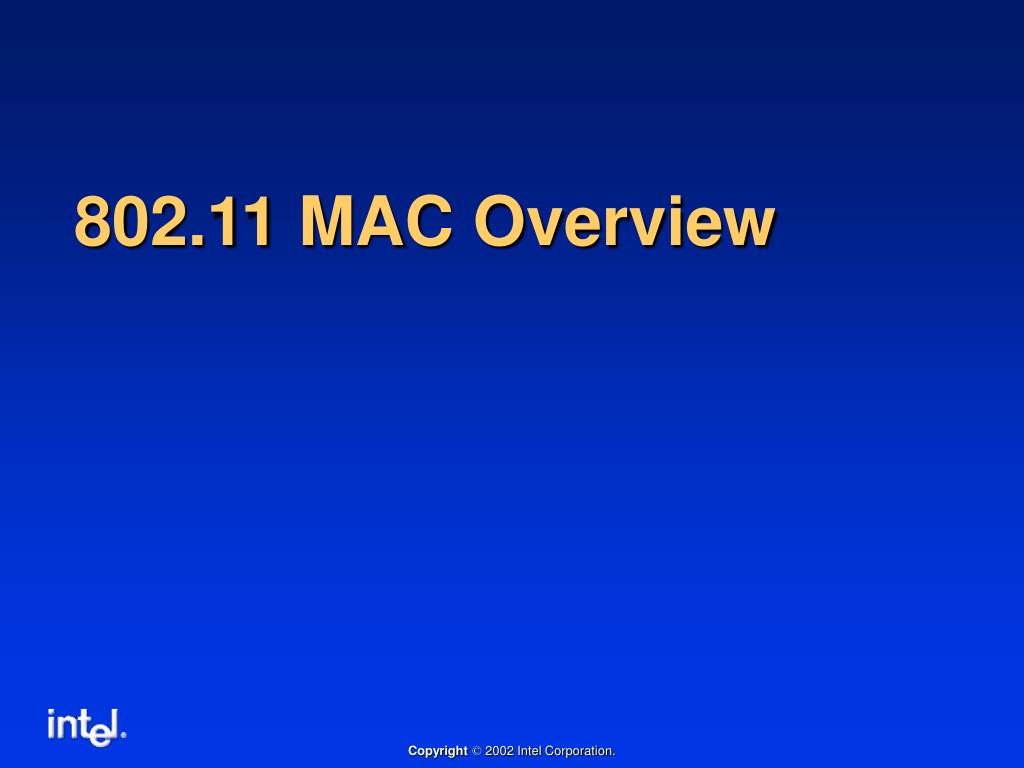 802.11 MAC Overview

intel.

Copyright © 2002 Intel Corporation.